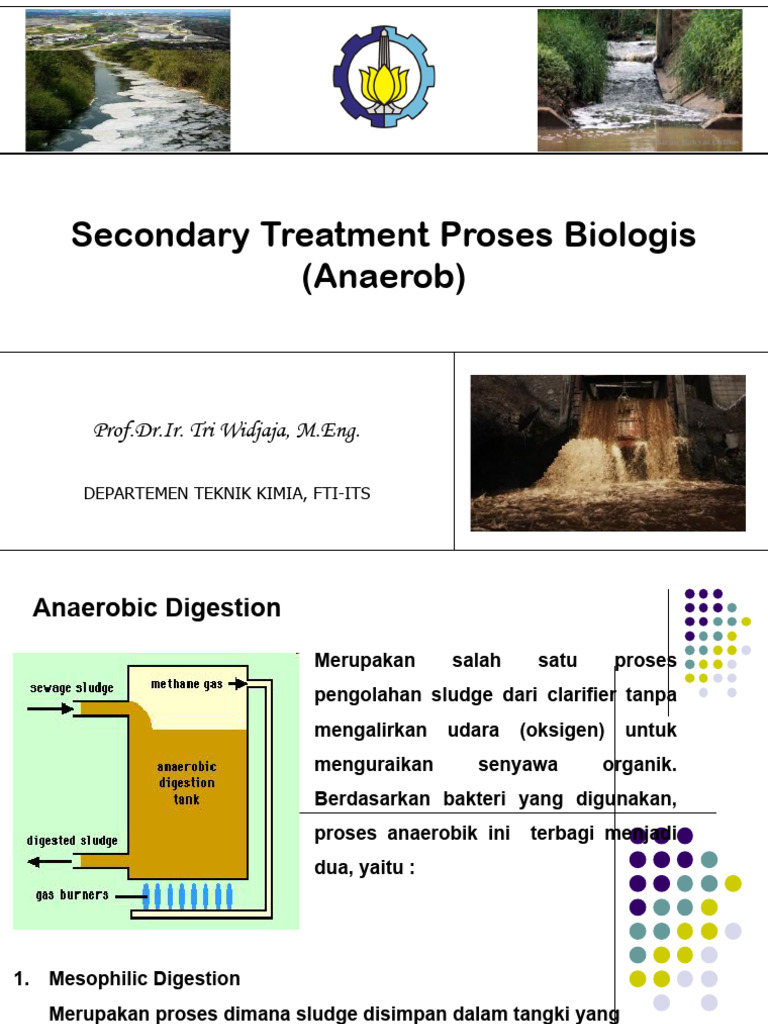 Secondary Treatment Proses Biologis (Anaerob)

Prof.Dr.Ir. Tri Widjaja, M.Eng.

DEPARTEMEN TEKNIK KIMIA, FTI-ITS

Anaerobic Digestion

sewage sludge

methane gas

anaerobic digestion tank

digested sludge

gas burners

Merupakan salah satu proses pengolahan sludge dari clarifier tanpa mengalirkan udara (oksigen) untuk menguraikan senyawa organik. Berdasarkan bakteri yang digunakan, proses anaerobik ini terbagi menjadi dua, yaitu :

1. Mesophilic Digestion

Merupakan proses dimana sludge disimpan dalam tangki yang